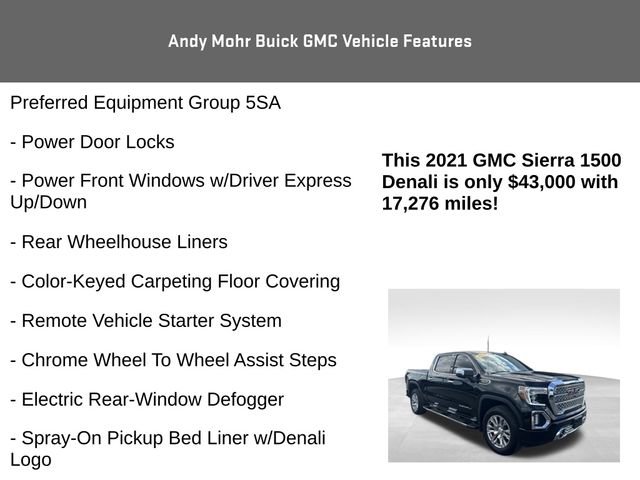 Andy Mohr Buick GMC Vehicle Features

Preferred Equipment Group 5SA

- Power Door Locks

- Power Front Windows w/Driver Express Up/Down

- Rear Wheelhouse Liners

- Color-Keyed Carpeting Floor Covering

- Remote Vehicle Starter System

- Chrome Wheel To Wheel Assist Steps

- Electric Rear-Window Defogger

- Spray-On Pickup Bed Liner w/Denali Logo

This 2021 GMC Sierra 1500 Denali is only $43,000 with 17,276 miles!